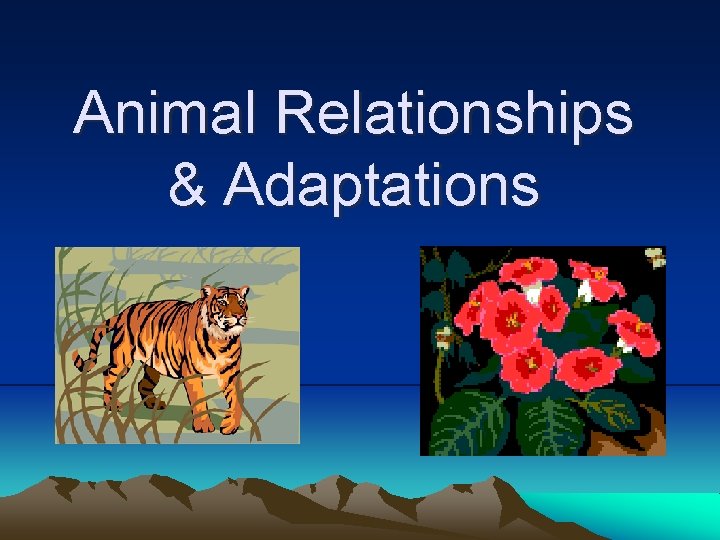 Animal Relationships & Adaptations